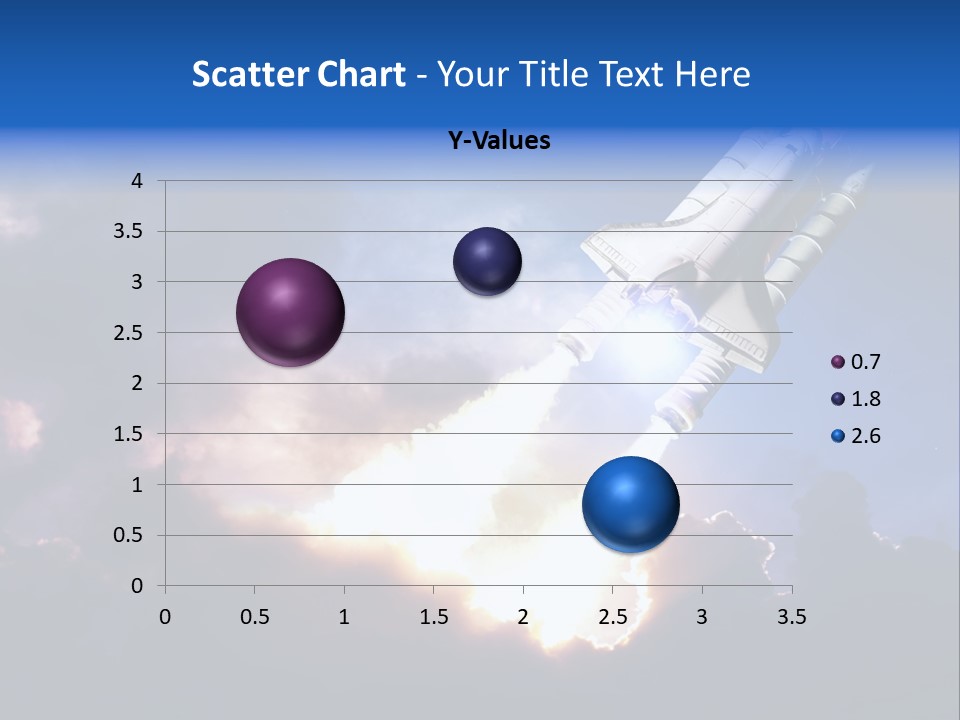 Scatter Chart - Your Title Text Here

Y-Values

4
3.5
3
2.5
2
1.5
1
0.5
0

0 0.5 1 1.5 2 2.5 3 3.5

0.7
1.8
2.6